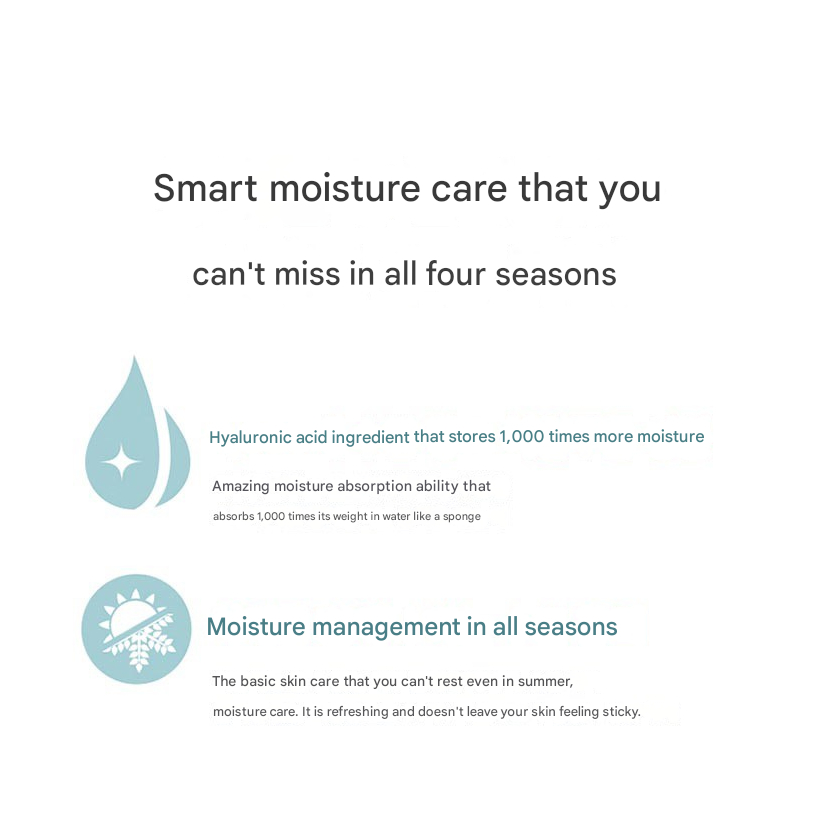 Smart moisture care that you

can't miss in all four seasons

Hyaluronic acid ingredient that stores 1,000 times more moisture

Amazing moisture absorption ability that

absorbs 1,000 times its weight in water like a sponge

Moisture management in all seasons

The basic skin care that you can't rest even in summer,

moisture care. It is refreshing and doesn't leave your skin feeling sticky.